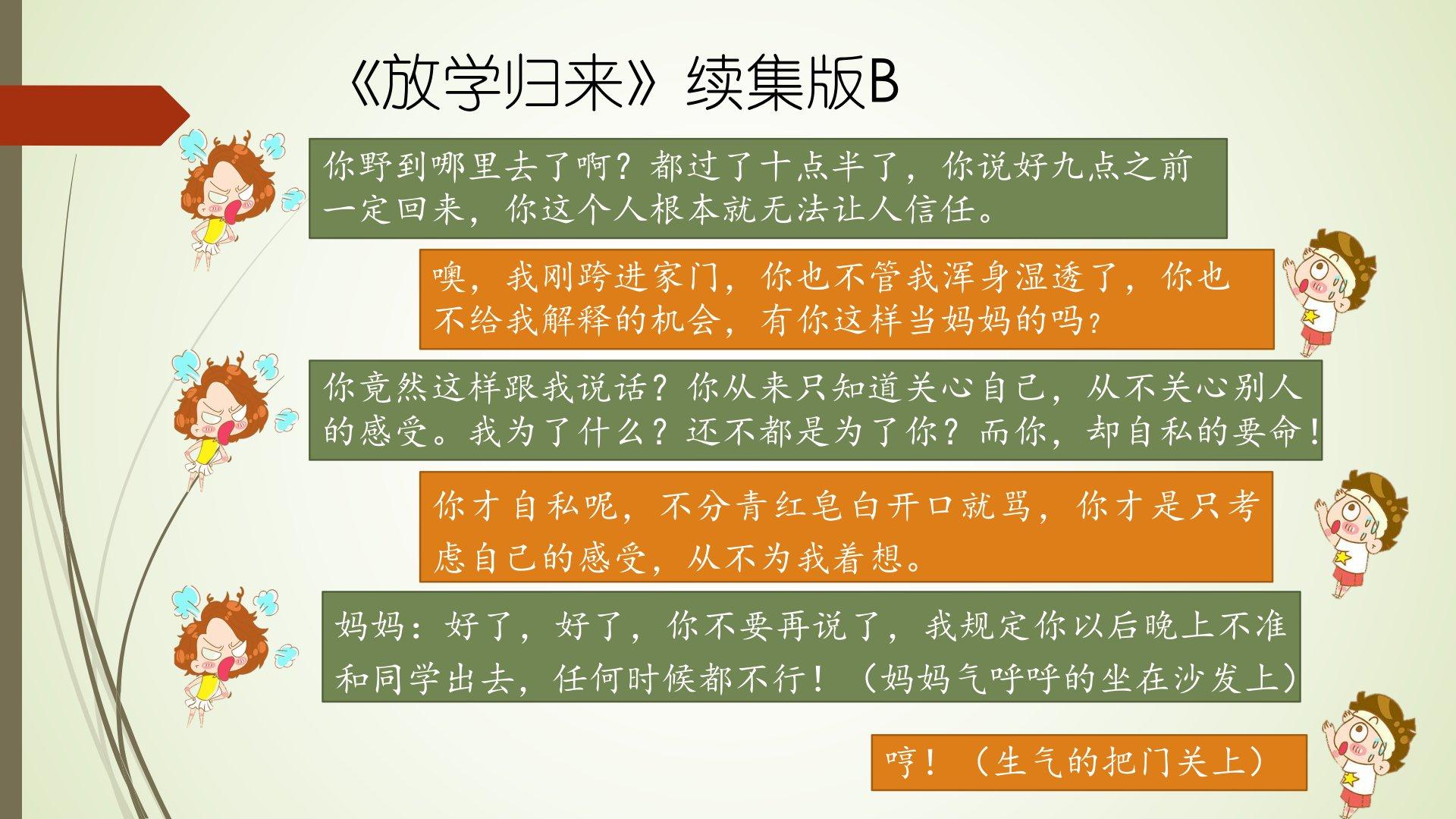 《放学归来》续集版B

你野到哪里去了啊？都过了十点半了，你说好九点之前一定回来，你这个人根本就无法让人信任。

噢，我刚跨进家门，你也不管我浑身湿透了，你也不给我解释的机会，有你这样当妈妈的吗？

你竟然这样跟我说话？你从来只知道关心自己，从不关心别人的感受。我为了什么？还不都是为了你？而你，却自私的要命！

你才自私呢，不分青红皂白开口就骂，你才是只考虑自己的感受，从不为我着想。

妈妈：好了，好了，你不要再说了，我规定你以后晚上不准和同学出去，任何时候都不行！（妈妈气呼呼的坐在沙发上）

哼！（生气的把门关上）